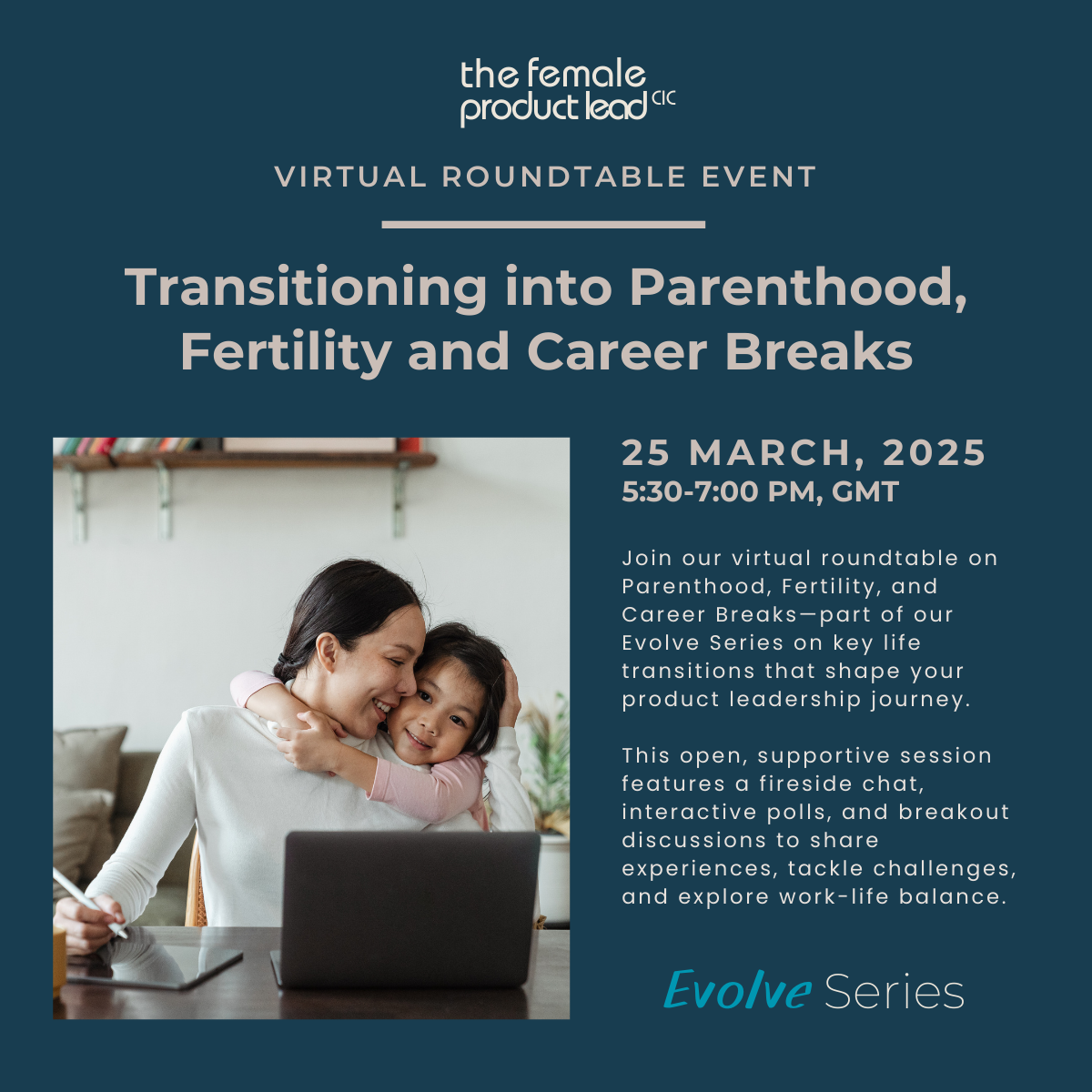 the female product lead CIC

VIRTUAL ROUNDTABLE EVENT

Transitioning into Parenthood, Fertility and Career Breaks

25 MARCH, 2025
5:30-7:00 PM, GMT

Join our virtual roundtable on Parenthood, Fertility, and Career Breaks—part of our Evolve Series on key life transitions that shape your product leadership journey.

This open, supportive session features a fireside chat, interactive polls, and breakout discussions to share experiences, tackle challenges, and explore work-life balance.

Evolve Series